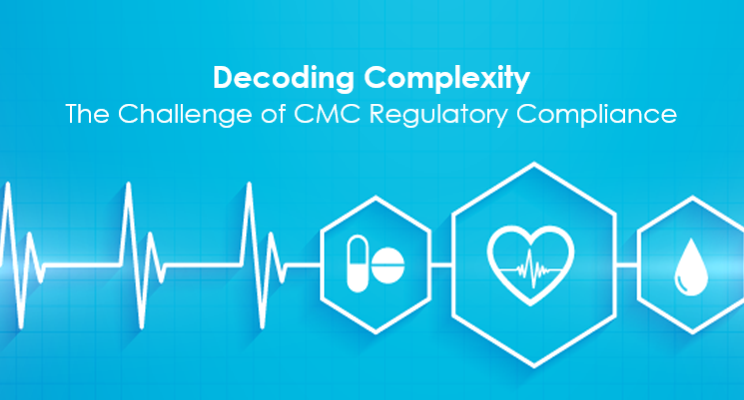 Decoding Complexity
The Challenge of CMC Regulatory Compliance